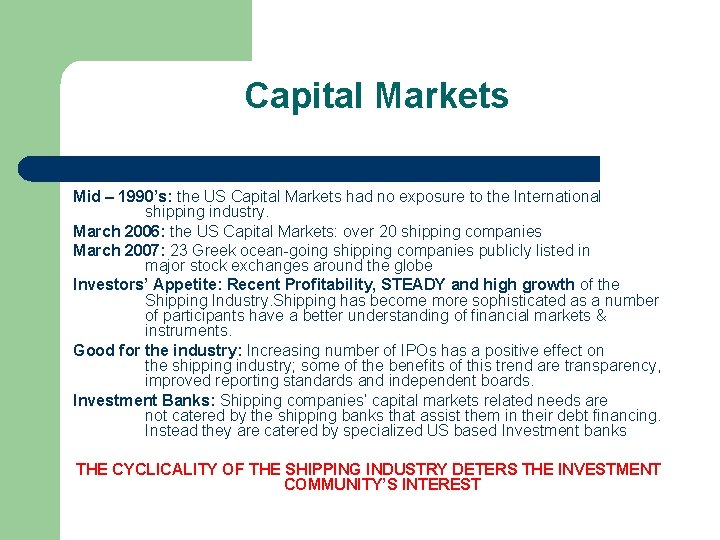 Capital Markets

Mid – 1990's: the US Capital Markets had no exposure to the International shipping industry.

March 2006: the US Capital Markets: over 20 shipping companies

March 2007: 23 Greek ocean-going shipping companies publicly listed in major stock exchanges around the globe

Investors' Appetite: Recent Profitability, STEADY and high growth of the Shipping Industry.Shipping has become more sophisticated as a number of participants have a better understanding of financial markets & instruments.

Good for the industry: Increasing number of IPOs has a positive effect on the shipping industry; some of the benefits of this trend are transparency, improved reporting standards and independent boards.

Investment Banks: Shipping companies' capital markets related needs are not catered by the shipping banks that assist them in their debt financing. Instead they are catered by specialized US based Investment banks

THE CYCLICALITY OF THE SHIPPING INDUSTRY DETERS THE INVESTMENT COMMUNITY'S INTEREST